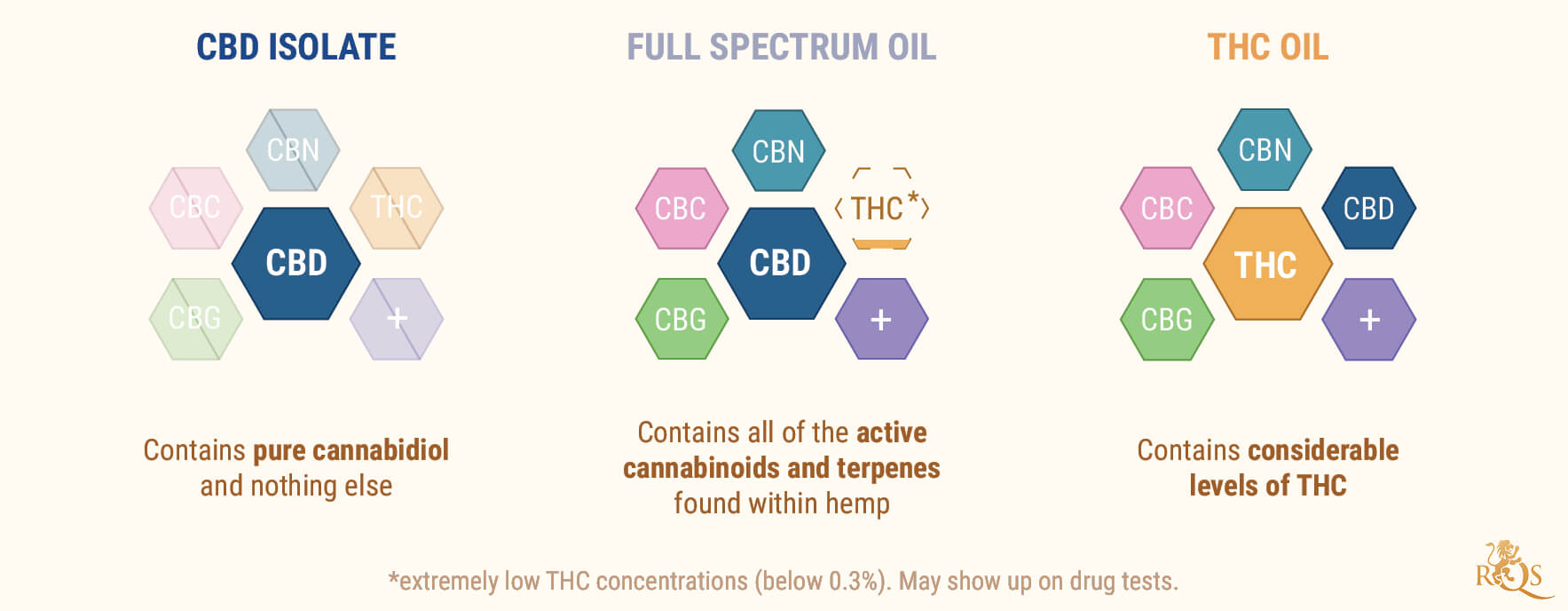 CBD ISOLATE

CBN
CBC
THC
CBD
CBG
+

Contains pure cannabidiol and nothing else

FULL SPECTRUM OIL

CBN
CBC
THC*
CBD
CBG
+

Contains all of the active cannabinoids and terpenes found within hemp

THC OIL

CBN
CBC
CBD
THC
CBG
+

Contains considerable levels of THC

*extremely low THC concentrations (below 0.3%). May show up on drug tests.

RQS